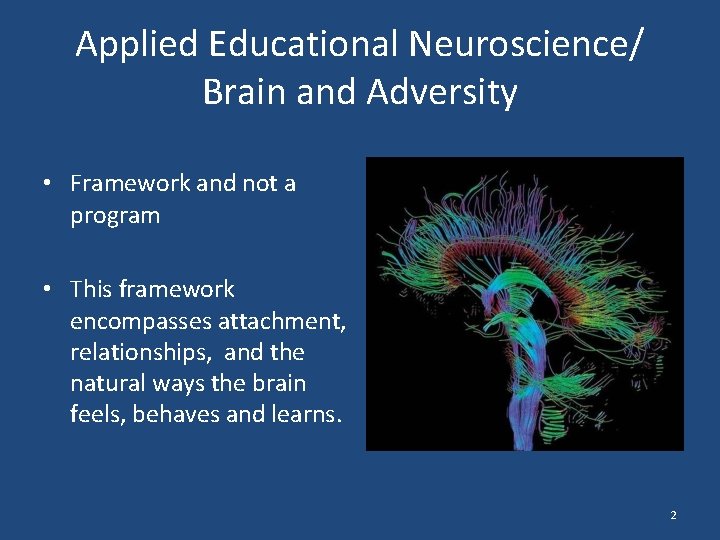 Applied Educational Neuroscience/ Brain and Adversity

• Framework and not a program

• This framework encompasses attachment, relationships, and the natural ways the brain feels, behaves and learns.

2